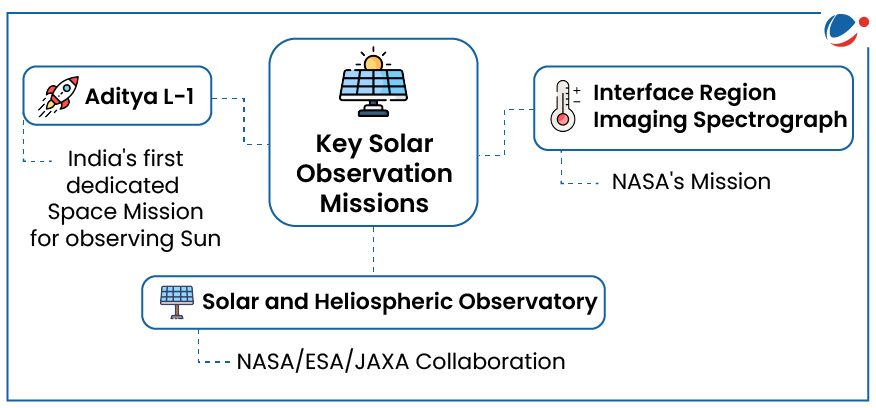 Key Solar Observation Missions

Aditya L-1

India's first dedicated Space Mission for observing Sun

Interface Region Imaging Spectrograph

NASA's Mission

Solar and Heliospheric Observatory

NASA/ESA/JAXA Collaboration